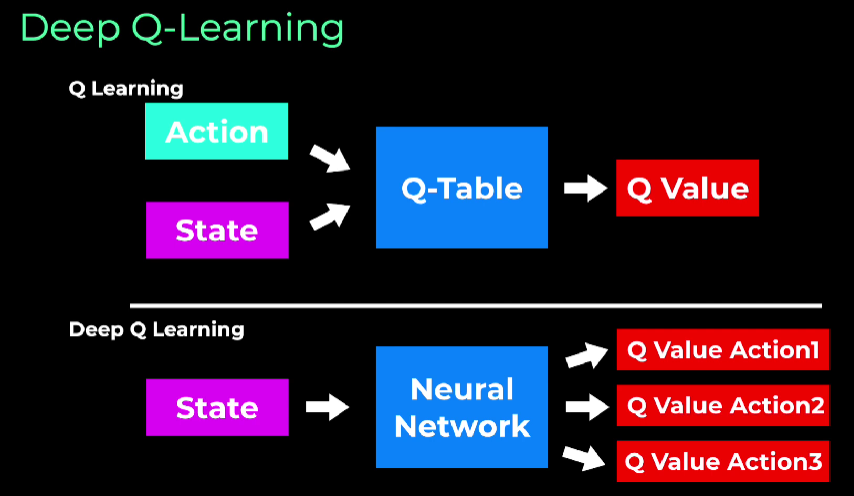 Deep Q-Learning

Q Learning

Action

State

Q-Table

Q Value

Deep Q Learning

State

Neural Network

Q Value Action1

Q Value Action2

Q Value Action3